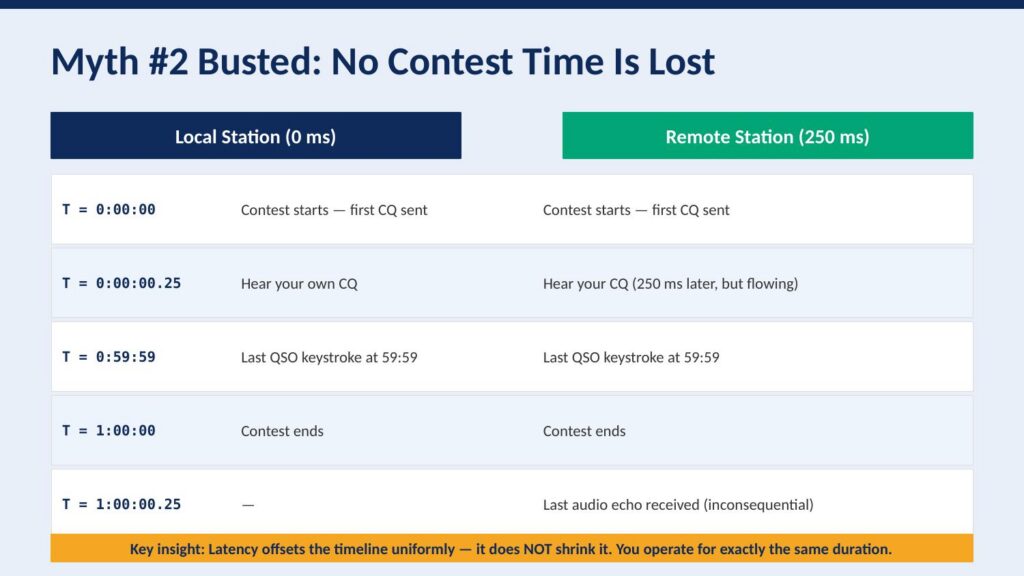 Myth #2 Busted: No Contest Time Is Lost

| | Local Station (0 ms) | Remote Station (250 ms) |
|---|---|---|
| T = 0:00:00 | Contest starts — first CQ sent | Contest starts — first CQ sent |
| T = 0:00:00.25 | Hear your own CQ | Hear your CQ (250 ms later, but flowing) |
| T = 0:59:59 | Last QSO keystroke at 59:59 | Last QSO keystroke at 59:59 |
| T = 1:00:00 | Contest ends | Contest ends |
| T = 1:00:00.25 | — | Last audio echo received (inconsequential) |

Key insight: Latency offsets the timeline uniformly — it does NOT shrink it. You operate for exactly the same duration.